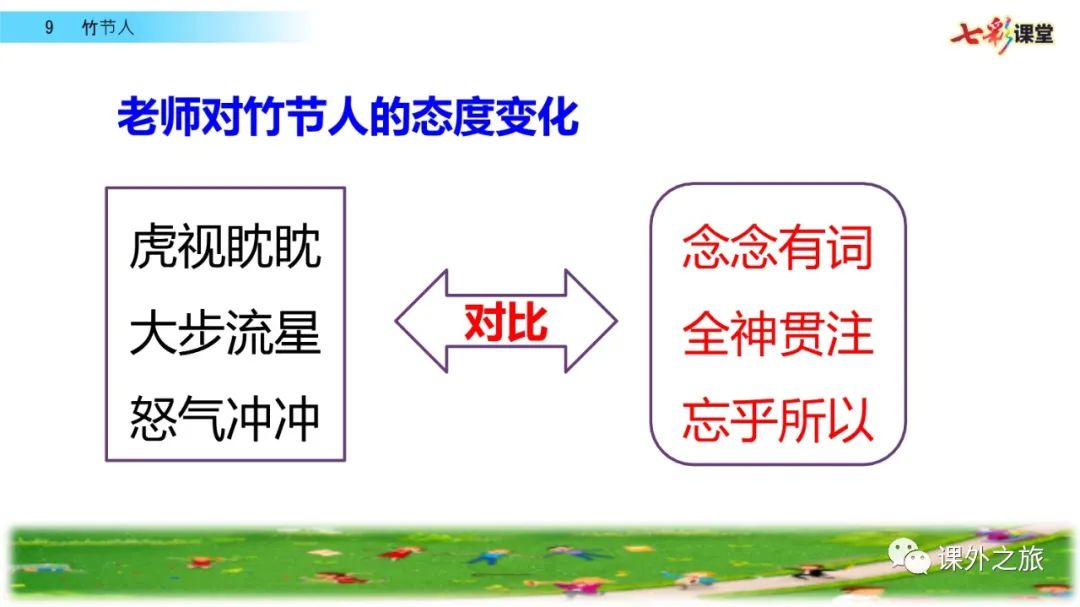 9 竹节人

七彩课堂

老师对竹节人的态度变化

虎视眈眈
大步流星
怒气冲冲

对比

念念有词
全神贯注
忘乎所以

课外之旅